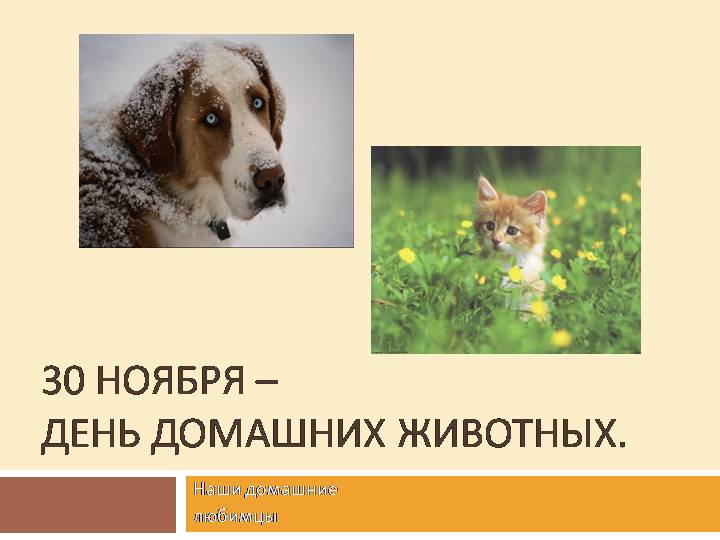 30 НОЯБРЯ –
ДЕНЬ ДОМАШНИХ ЖИВОТНЫХ.

Наши домашние любимцы